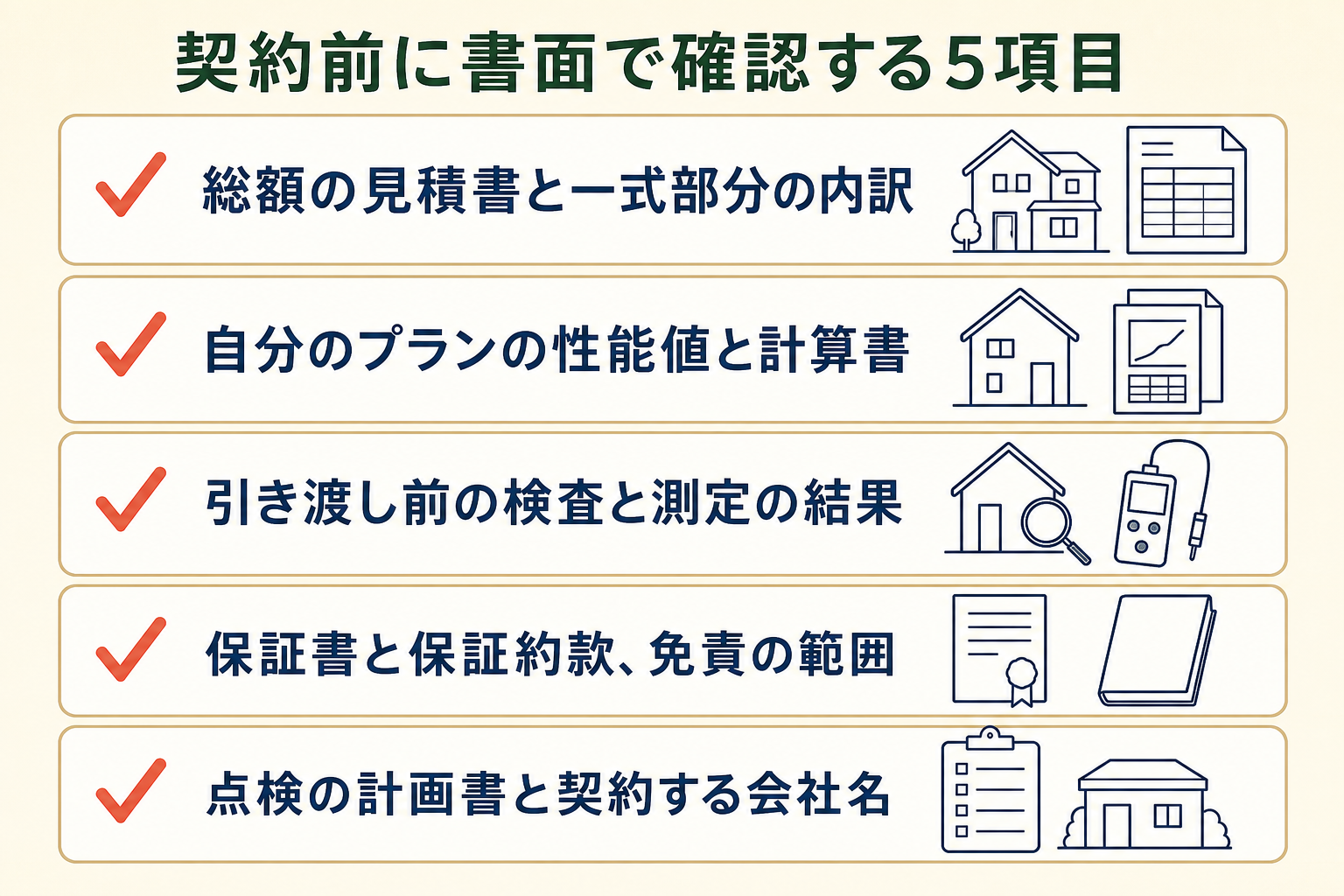 契約前に書面で確認する5項目

総額の見積書と一式部分の内訳

自分のプランの性能値と計算書

引き渡し前の検査と測定の結果

保証書と保証約款、免責の範囲

点検の計画書と契約する会社名